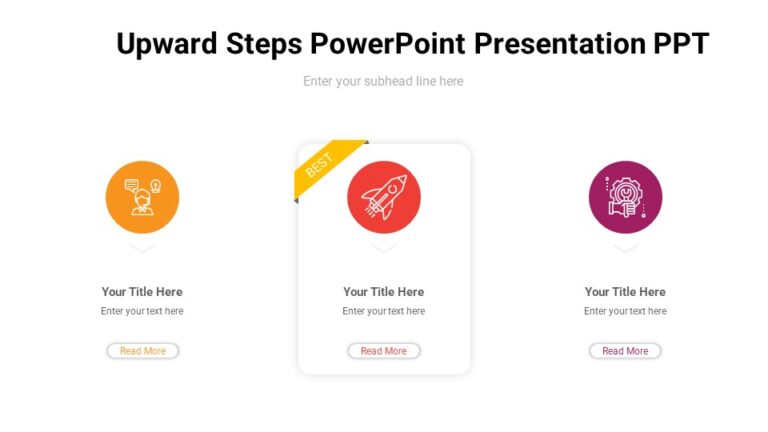 Upward Steps PowerPoint Presentation PPT

Enter your subhead line here

Your Title Here
Enter your text here
Read More

BEST

Your Title Here
Enter your text here
Read More

Your Title Here
Enter your text here
Read More